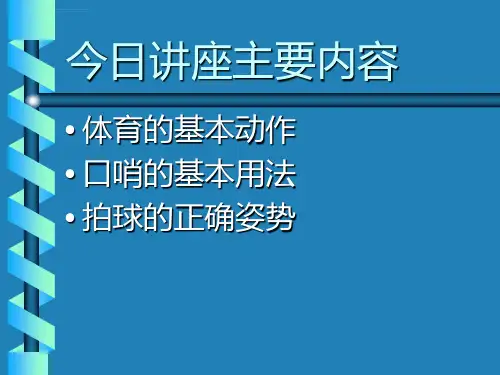 今日讲座主要内容

• 体育的基本动作
• 口哨的基本用法
• 拍球的正确姿势